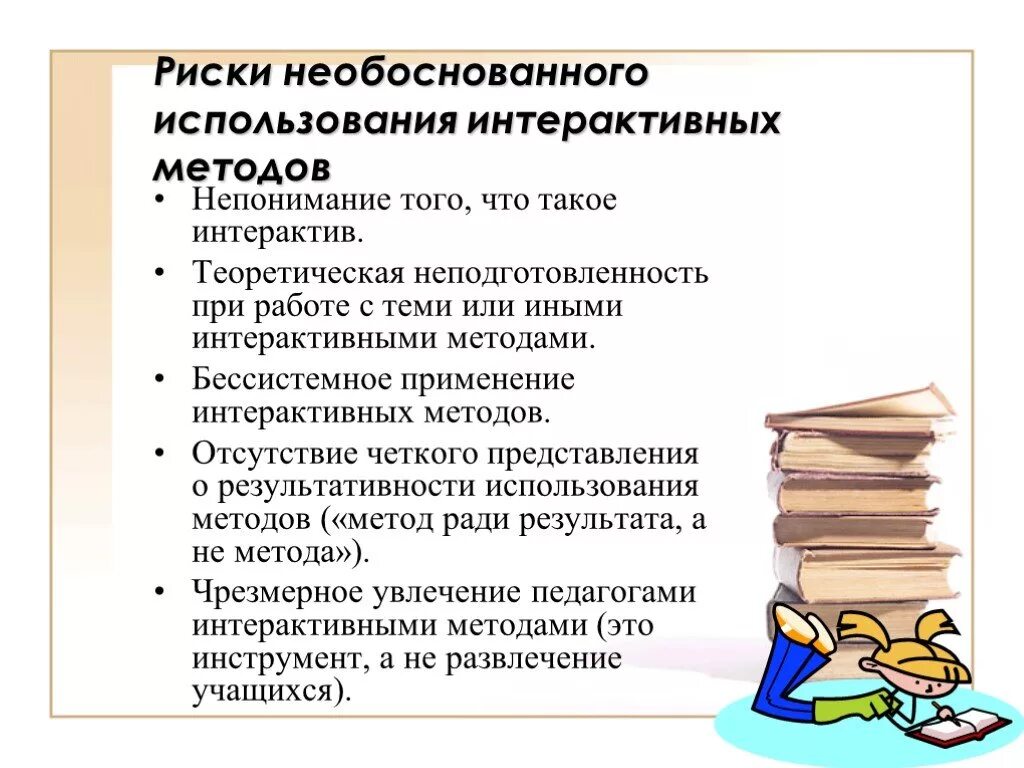 Риски необоснованного использования интерактивных методов

• Непонимание того, что такое интерактив.
• Теоретическая неподготовленность при работе с теми или иными интерактивными методами.
• Бессистемное применение интерактивных методов.
• Отсутствие четкого представления о результативности использования методов («метод ради результата, а не метода»).
• Чрезмерное увлечение педагогами интерактивными методами (это инструмент, а не развлечение учащихся).